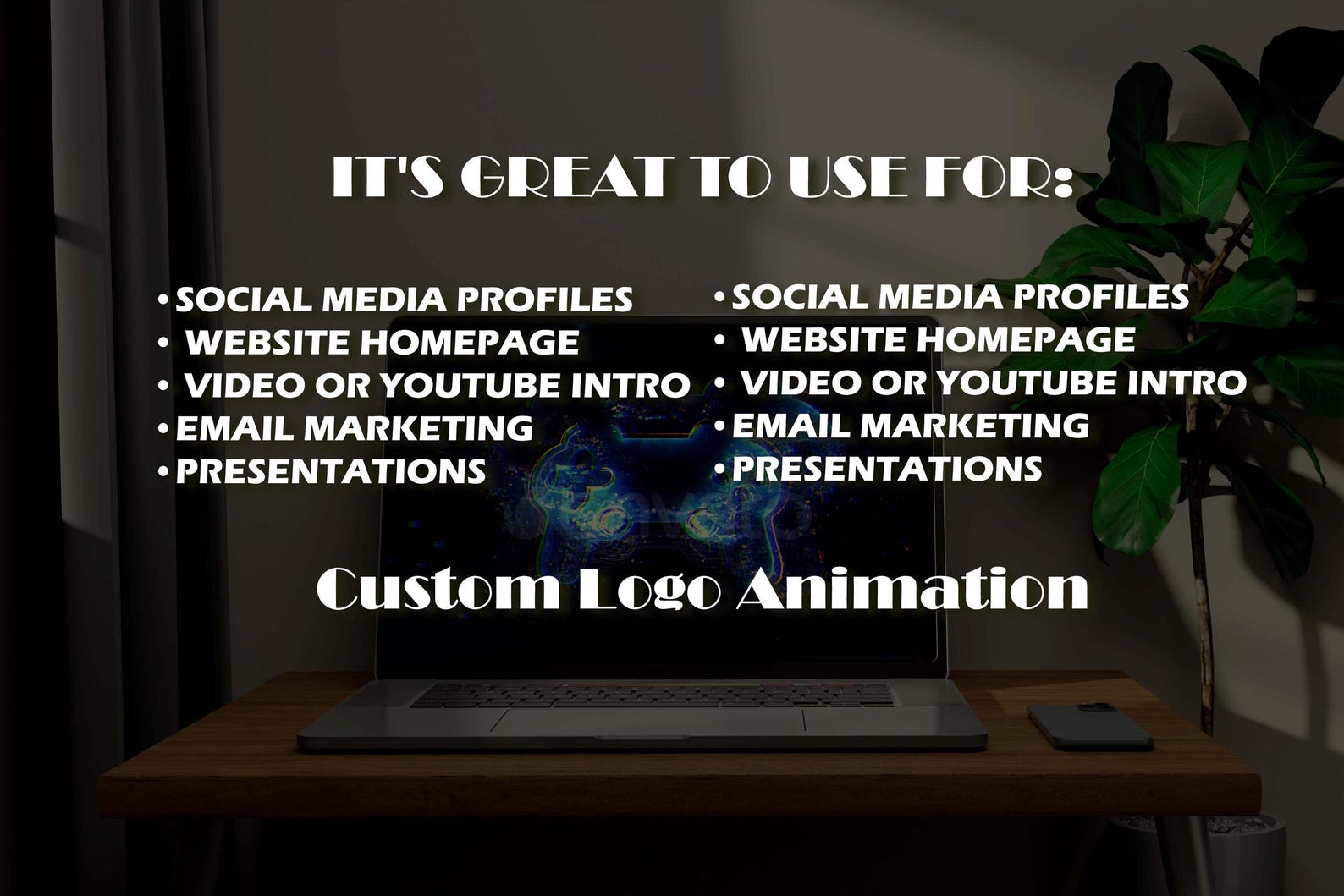 IT'S GREAT TO USE FOR:

• SOCIAL MEDIA PROFILES
• WEBSITE HOMEPAGE
• VIDEO OR YOUTUBE INTRO
• EMAIL MARKETING
• PRESENTATIONS

• SOCIAL MEDIA PROFILES
• WEBSITE HOMEPAGE
• VIDEO OR YOUTUBE INTRO
• EMAIL MARKETING
• PRESENTATIONS

Custom Logo Animation